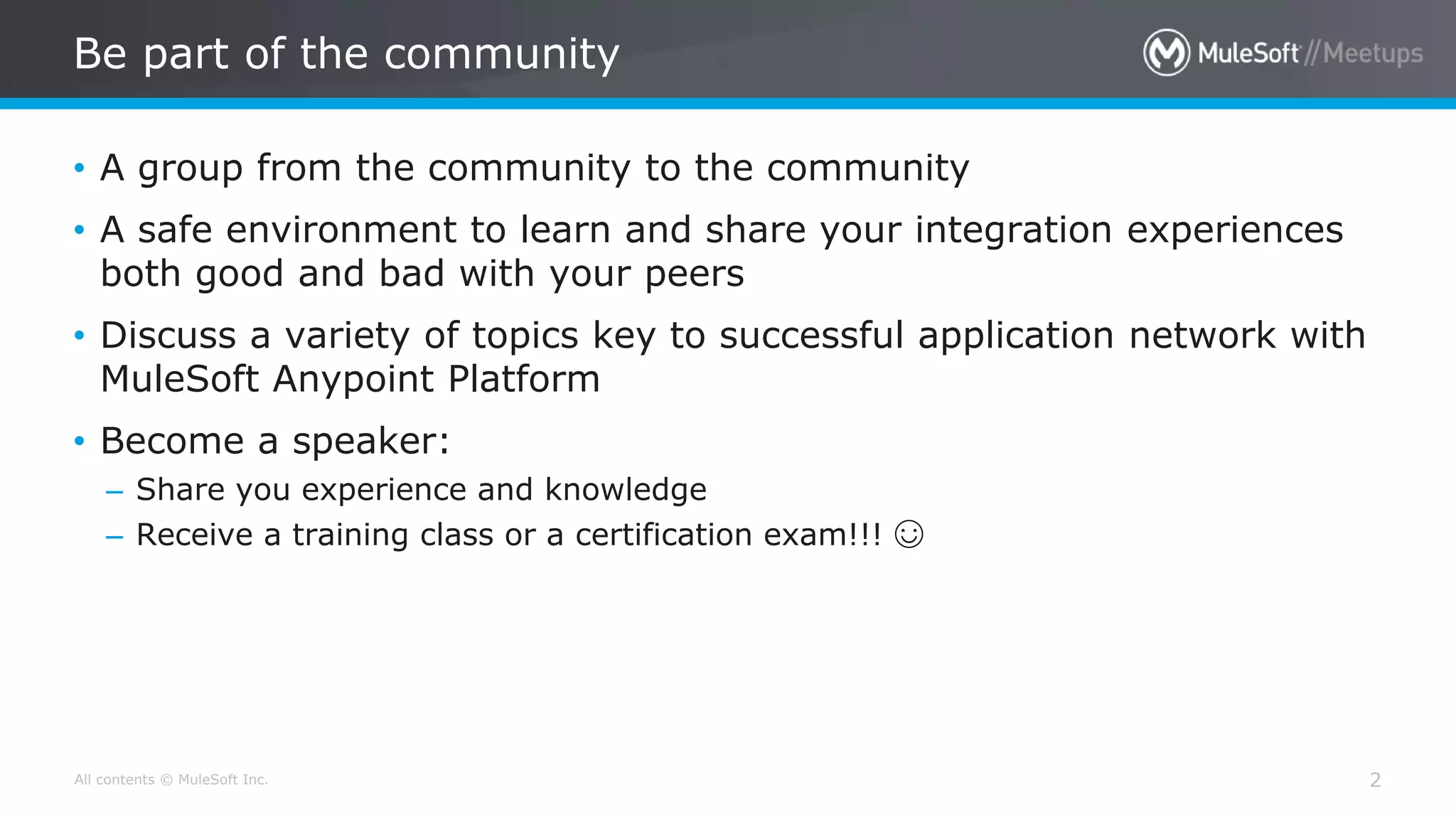 Be part of the community

MuleSoft //Meetups

• A group from the community to the community
• A safe environment to learn and share your integration experiences both good and bad with your peers
• Discuss a variety of topics key to successful application network with MuleSoft Anypoint Platform
• Become a speaker:
– Share you experience and knowledge
– Receive a training class or a certification exam!!! ☺

All contents © MuleSoft Inc.

2